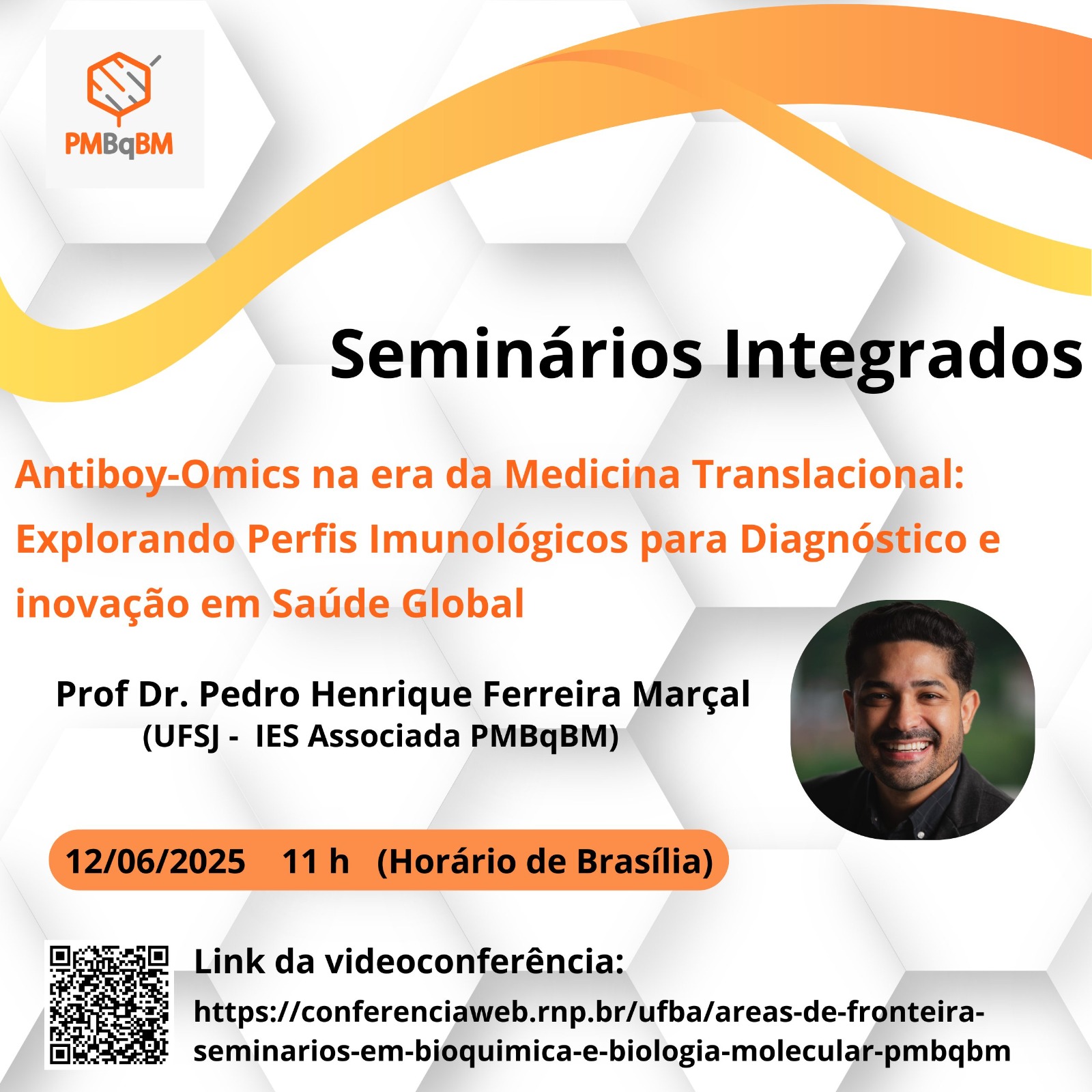 PMBqBM

Seminários Integrados

Antiboy-Omics na era da Medicina Translacional: Explorando Perfis Imunológicos para Diagnóstico e inovação em Saúde Global

Prof Dr. Pedro Henrique Ferreira Marçal
(UFSJ - IES Associada PMBqBM)

12/06/2025 11 h (Horário de Brasília)

Link da videoconferência:
https://conferenciaweb.rnp.br/ufba/areas-de-fronteira-seminarios-em-bioquimica-e-biologia-molecular-pmbqbm